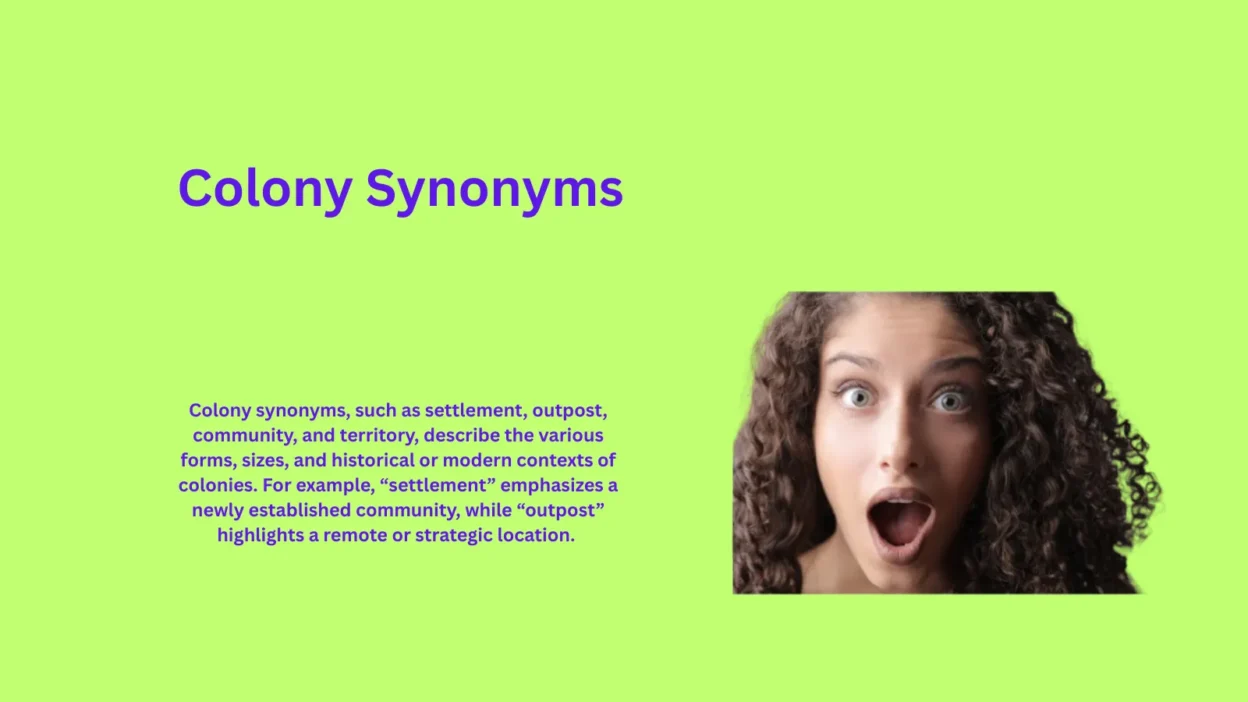 Colony Synonyms

Colony synonyms, such as settlement, outpost, community, and territory, describe the various forms, sizes, and historical or modern contexts of colonies. For example, “settlement” emphasizes a newly established community, while “outpost” highlights a remote or strategic location.